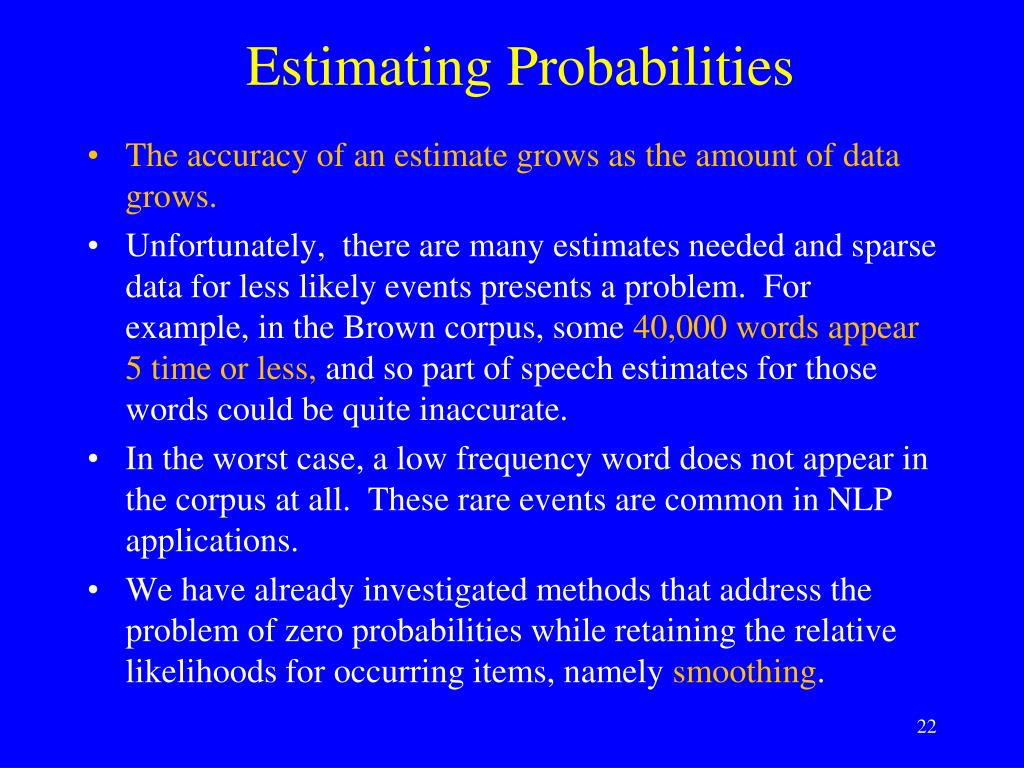 Estimating Probabilities

• The accuracy of an estimate grows as the amount of data grows.
• Unfortunately, there are many estimates needed and sparse data for less likely events presents a problem. For example, in the Brown corpus, some 40,000 words appear 5 time or less, and so part of speech estimates for those words could be quite inaccurate.
• In the worst case, a low frequency word does not appear in the corpus at all. These rare events are common in NLP applications.
• We have already investigated methods that address the problem of zero probabilities while retaining the relative likelihoods for occurring items, namely smoothing.

22